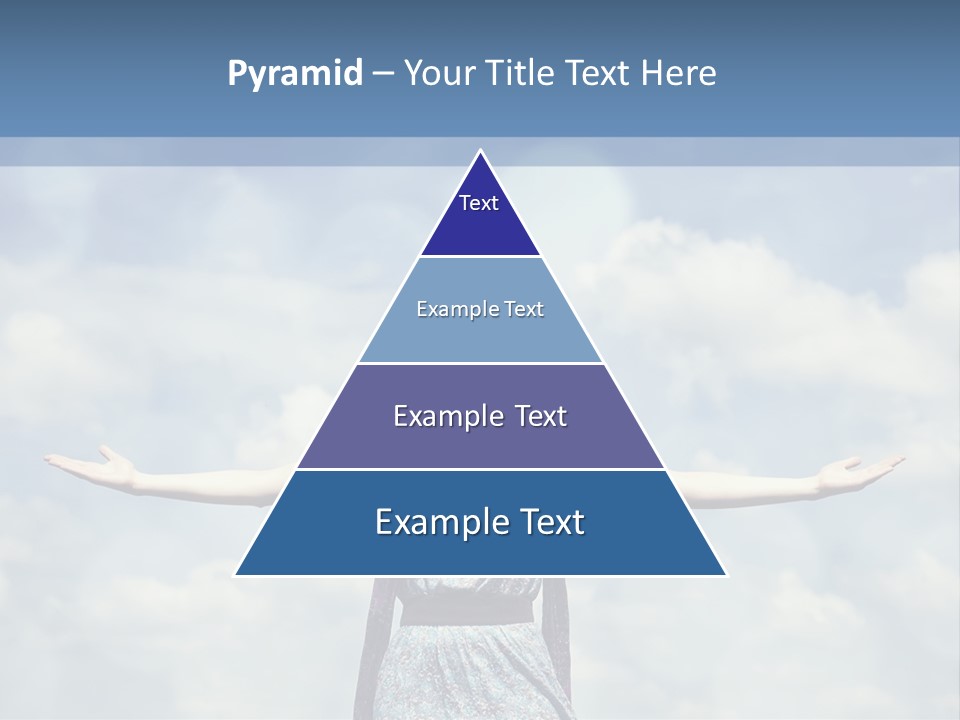 Pyramid – Your Title Text Here

Text

Example Text

Example Text

Example Text